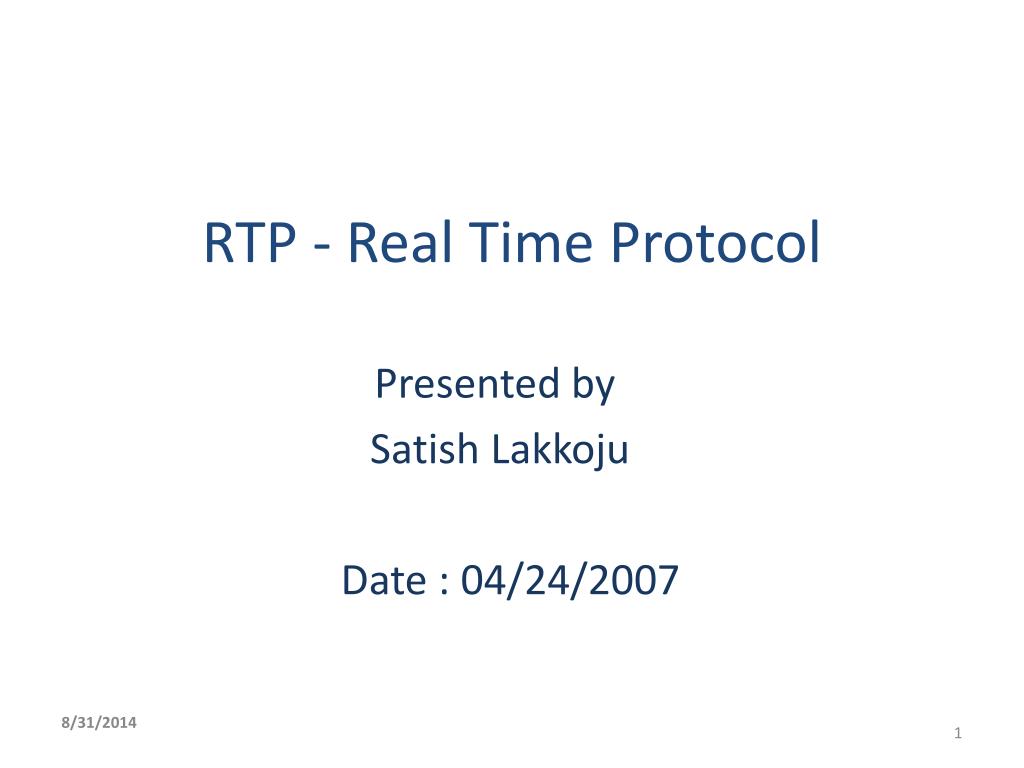 RTP - Real Time Protocol

Presented by
Satish Lakkoju

Date : 04/24/2007

8/31/2014

1